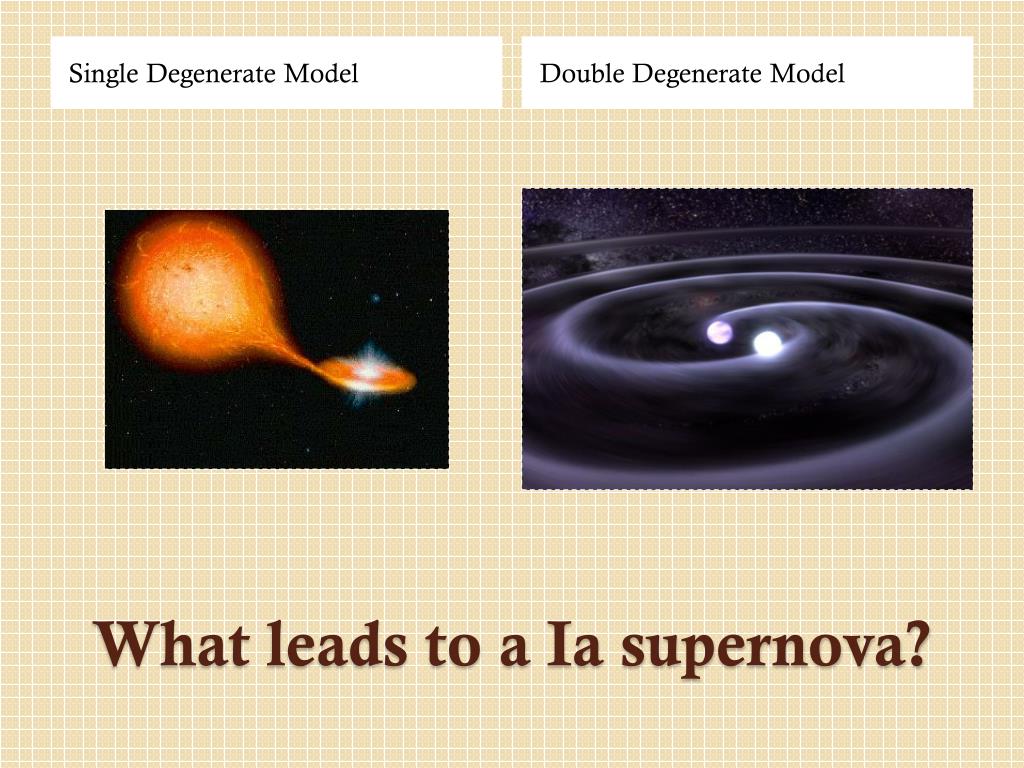 Single Degenerate Model

Double Degenerate Model

What leads to a Ia supernova?